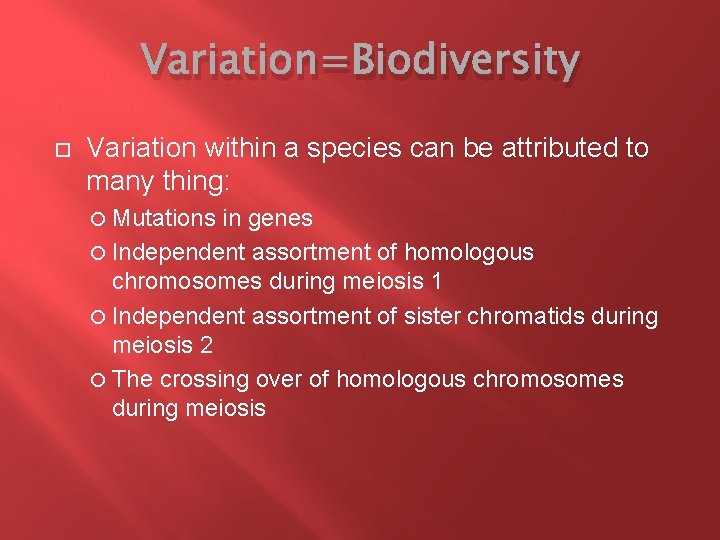 Variation=Biodiversity

Variation within a species can be attributed to many thing:

Mutations in genes

Independent assortment of homologous chromosomes during meiosis 1

Independent assortment of sister chromatids during meiosis 2

The crossing over of homologous chromosomes during meiosis